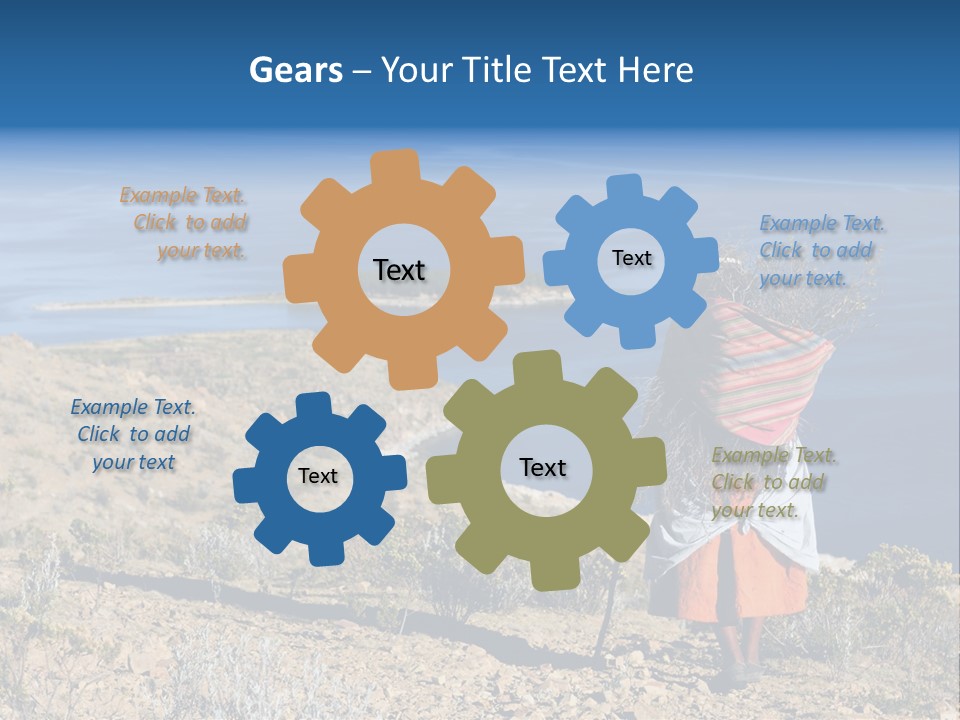 Gears – Your Title Text Here

Example Text. Click to add your text.

Text

Text

Example Text. Click to add your text.

Example Text. Click to add your text

Text

Text

Example Text. Click to add your text.